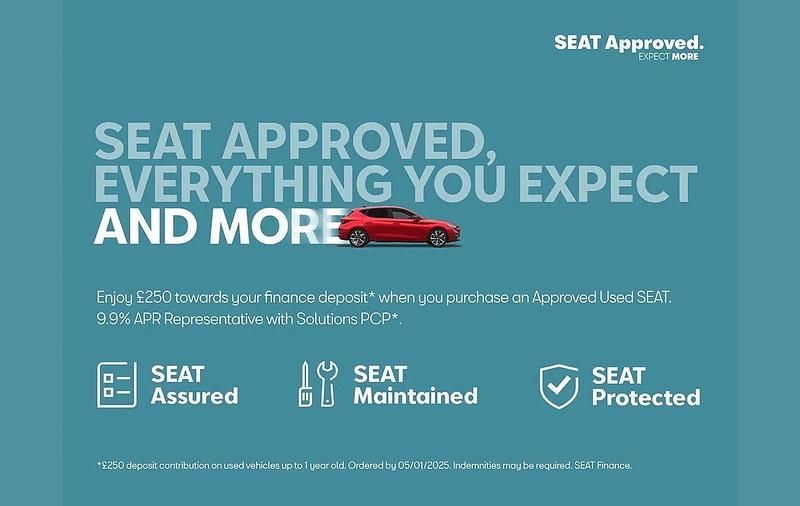 SEAT Approved.
EXPECT MORE

SEAT APPROVED, EVERYTHING YOU EXPECT AND MORE

Enjoy £250 towards your finance deposit* when you purchase an Approved Used SEAT. 9.9% APR Representative with Solutions PCP*.

SEAT Assured

SEAT Maintained

SEAT Protected

*£250 deposit contribution on used vehicles up to 1 year old. Ordered by 05/01/2025. Indemnities may be required. SEAT Finance.